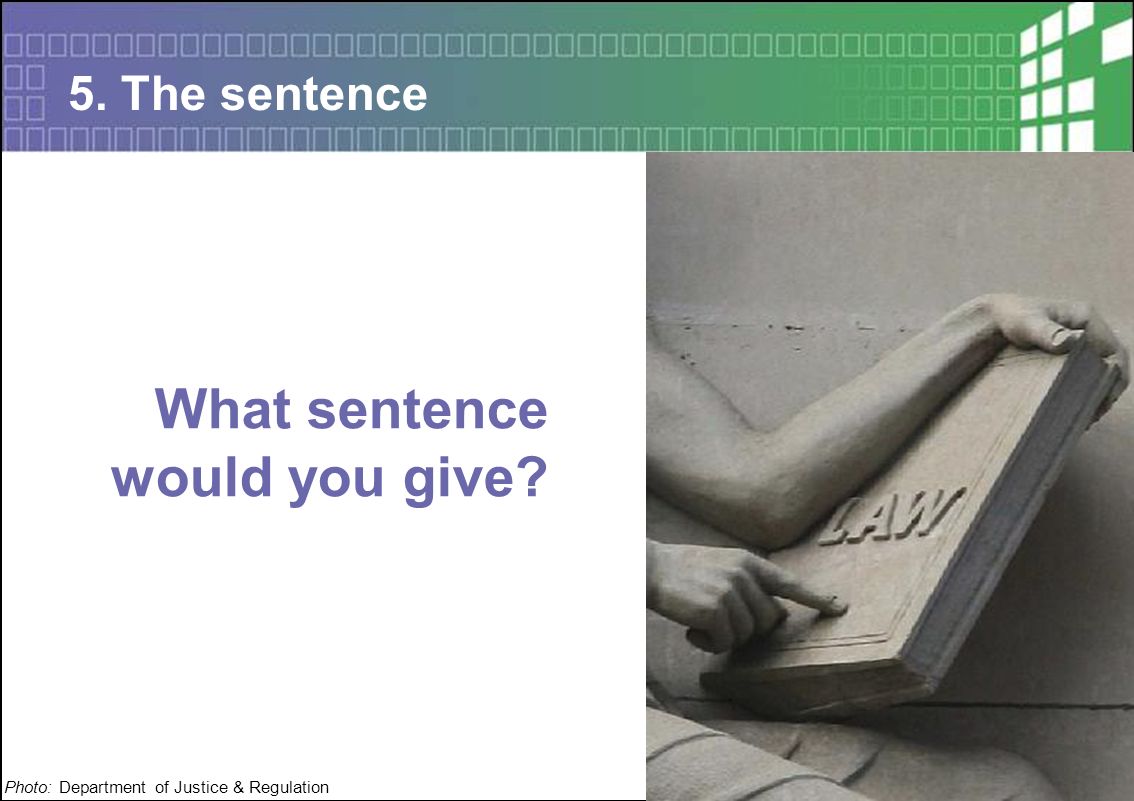 5. The sentence

What sentence would you give?

LAW

Photo: Department of Justice & Regulation